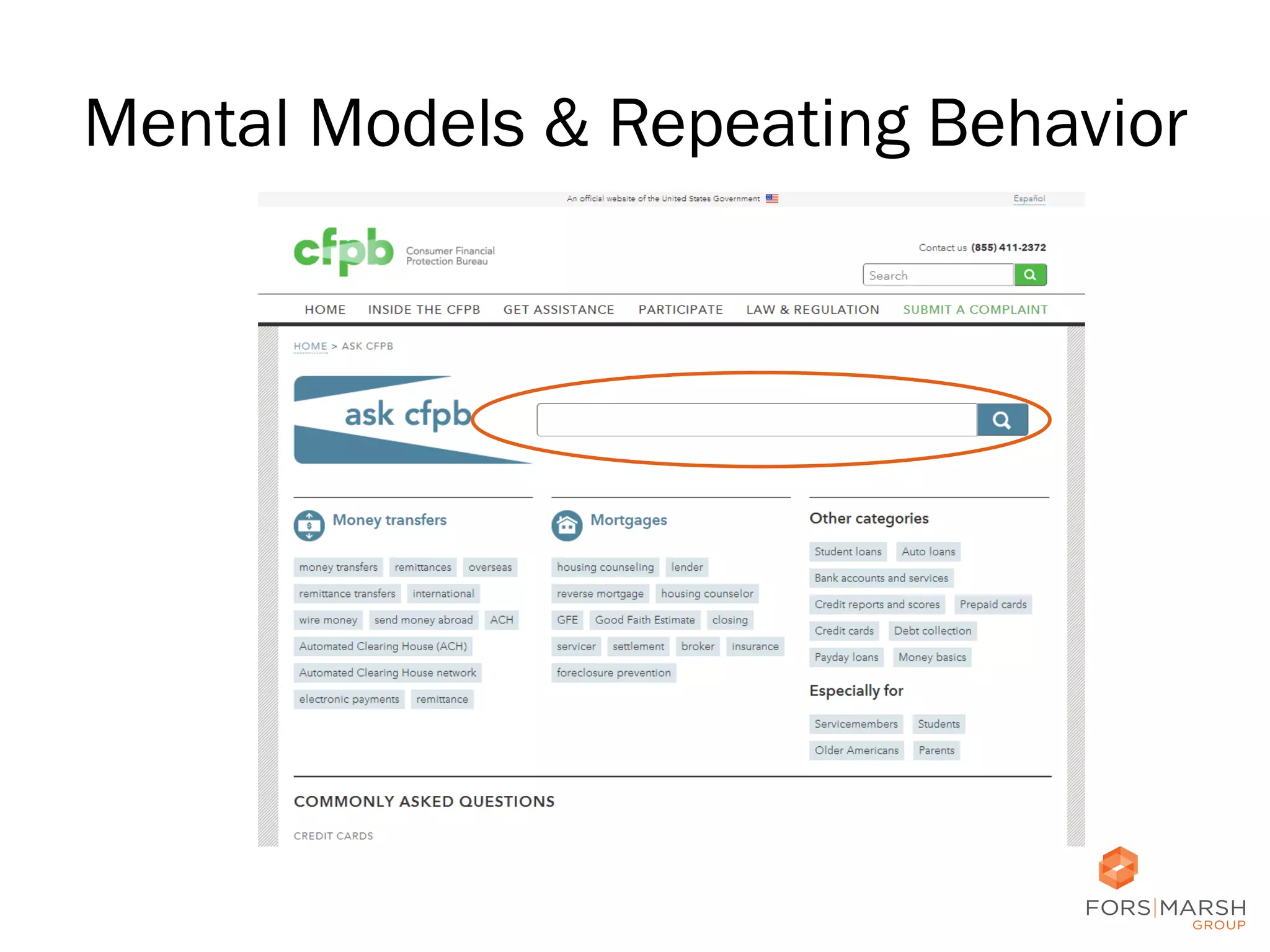 Mental Models & Repeating Behavior

An official website of the United States Government

Español

cfpb Consumer Financial Protection Bureau

Contact us (855) 411-2372

Search

HOME INSIDE THE CFPB GET ASSISTANCE PARTICIPATE LAW & REGULATION SUBMIT A COMPLAINT

HOME > ASK CFPB

ask cfpb

Money transfers

money transfers remittances overseas remittance transfers international wire money send money abroad ACH Automated Clearing House (ACH) Automated Clearing House network electronic payments remittance

Mortgages

housing counseling lender reverse mortgage housing counselor GFE Good Faith Estimate closing servicer settlement broker insurance foreclosure prevention

Other categories

Student loans Auto loans Bank accounts and services Credit reports and scores Prepaid cards Credit cards Debt collection Payday loans Money basics

Especially for

Servicemembers Students Older Americans Parents

COMMONLY ASKED QUESTIONS

CREDIT CARDS

FORS|MARSH GROUP